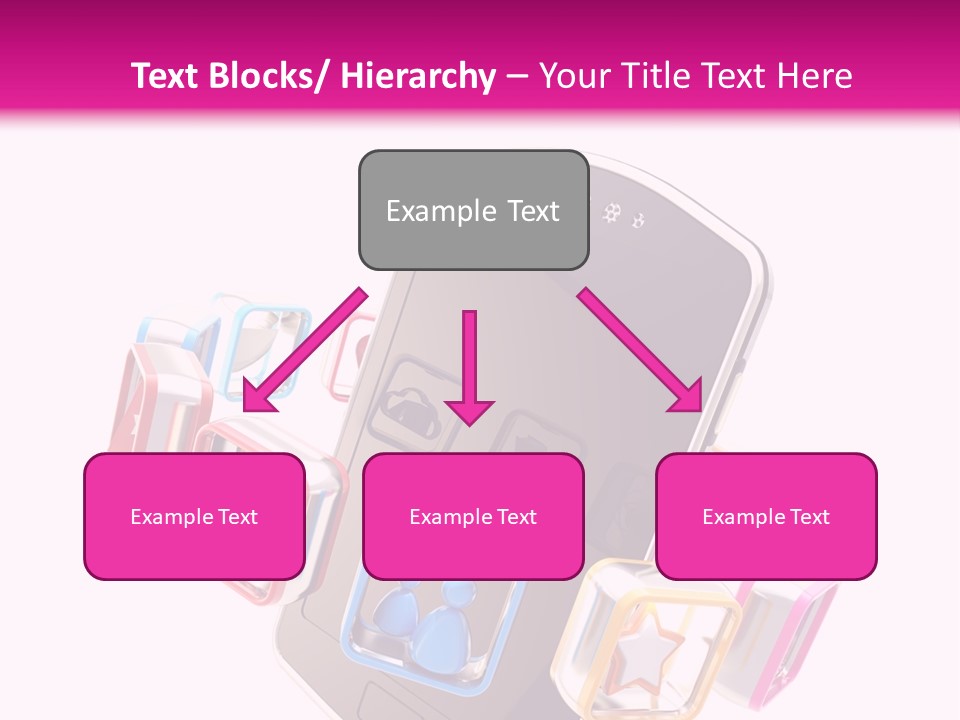 Text Blocks/ Hierarchy – Your Title Text Here

Example Text

Example Text

Example Text

Example Text